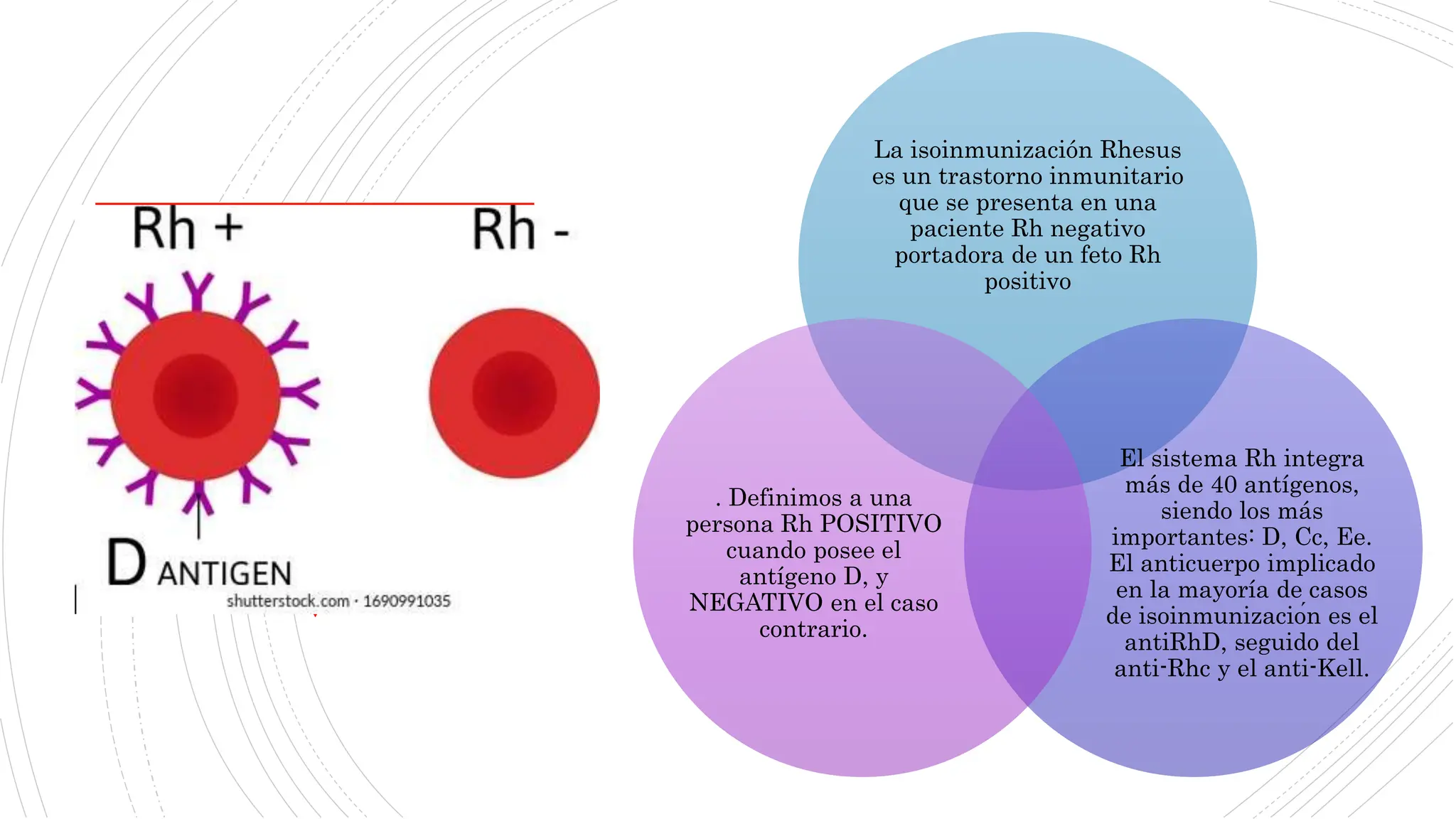 Rh +

Rh -

D ANTIGEN

shutterstock.com · 1690991035

La isoinmunización Rhesus es un trastorno inmunitario que se presenta en una paciente Rh negativo portadora de un feto Rh positivo

. Definimos a una persona Rh POSITIVO cuando posee el antígeno D, y NEGATIVO en el caso contrario.

El sistema Rh integra más de 40 antígenos, siendo los más importantes: D, Cc, Ee. El anticuerpo implicado en la mayoría de casos de isoinmunización es el antiRhD, seguido del anti-Rhc y el anti-Kell.